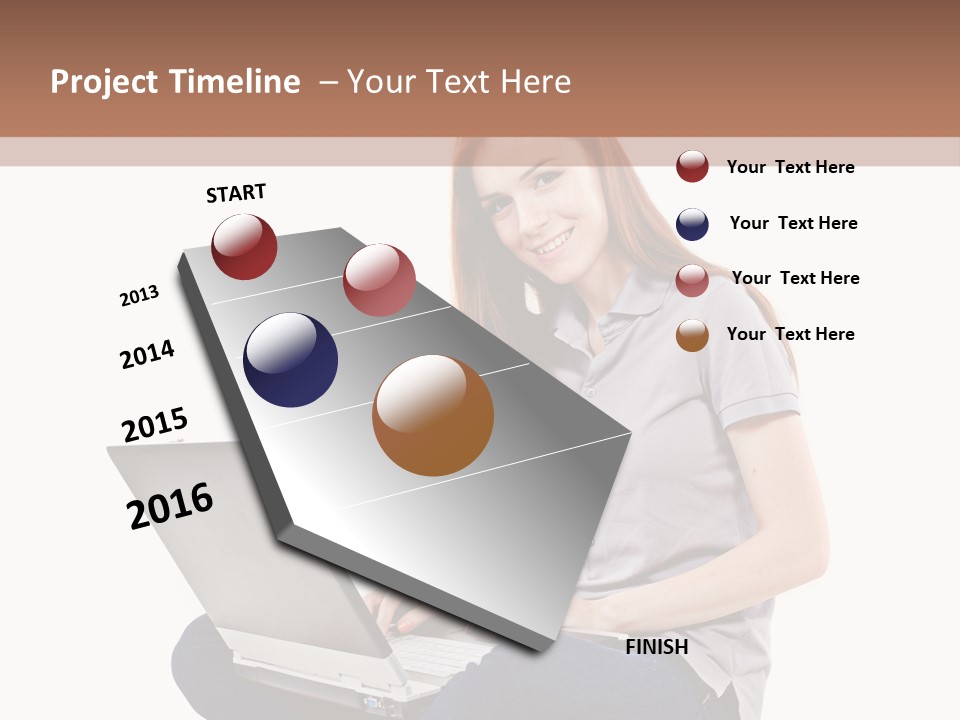 Project Timeline – Your Text Here

START

2013

2014

2015

2016

FINISH

Your Text Here

Your Text Here

Your Text Here

Your Text Here